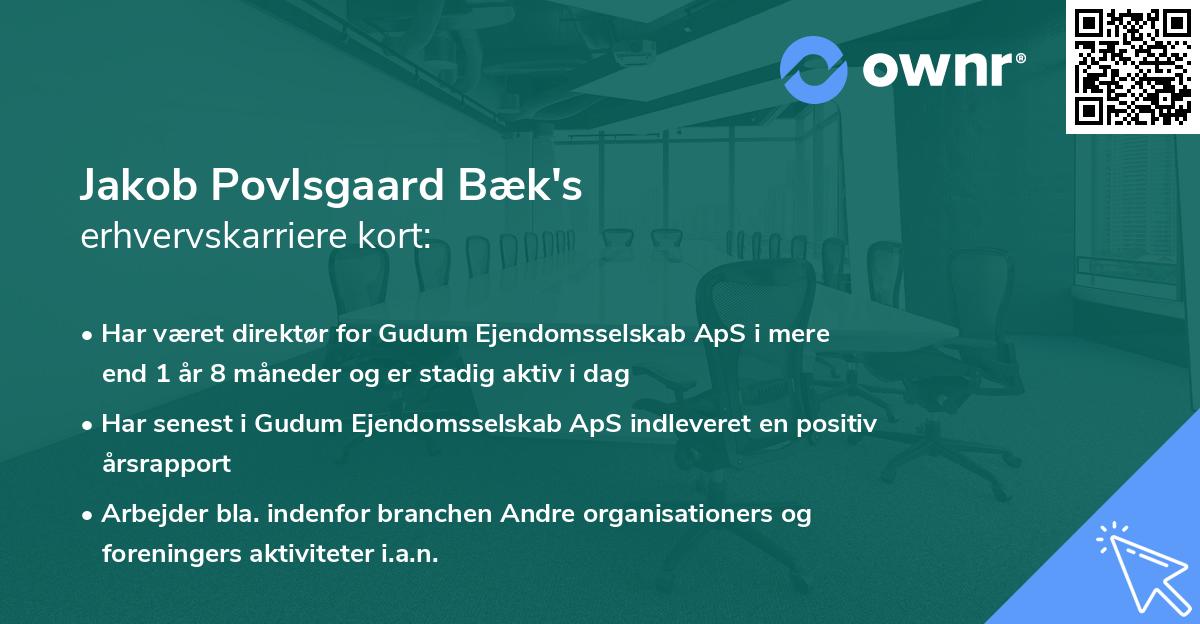 ownr®

Jakob Povlsgaard Bæk's
erhvervskarriere kort:

• Har været direktør for Gudum Ejendomsselskab ApS i mere end 1 år 8 måneder og er stadig aktiv i dag

• Har senest i Gudum Ejendomsselskab ApS indleveret en positiv årsrapport

• Arbejder bla. indenfor branchen Andre organisationers og foreningers aktiviteter i.a.n.